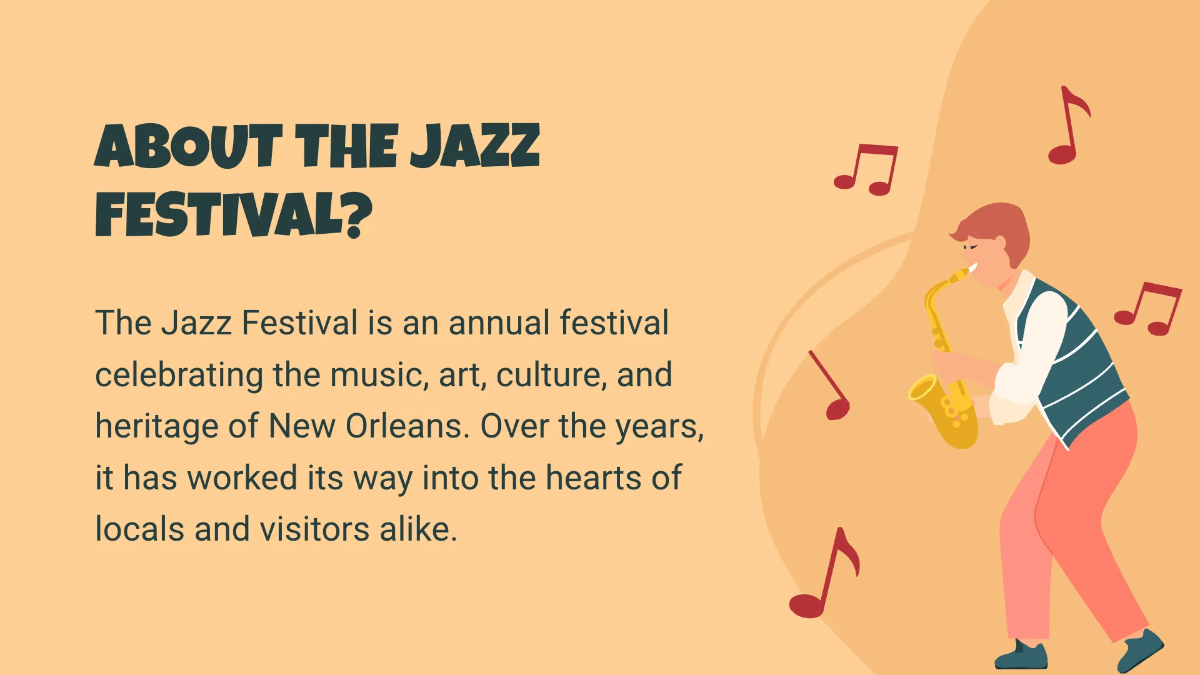 ABOUT THE JAZZ FESTIVAL?

The Jazz Festival is an annual festival celebrating the music, art, culture, and heritage of New Orleans. Over the years, it has worked its way into the hearts of locals and visitors alike.